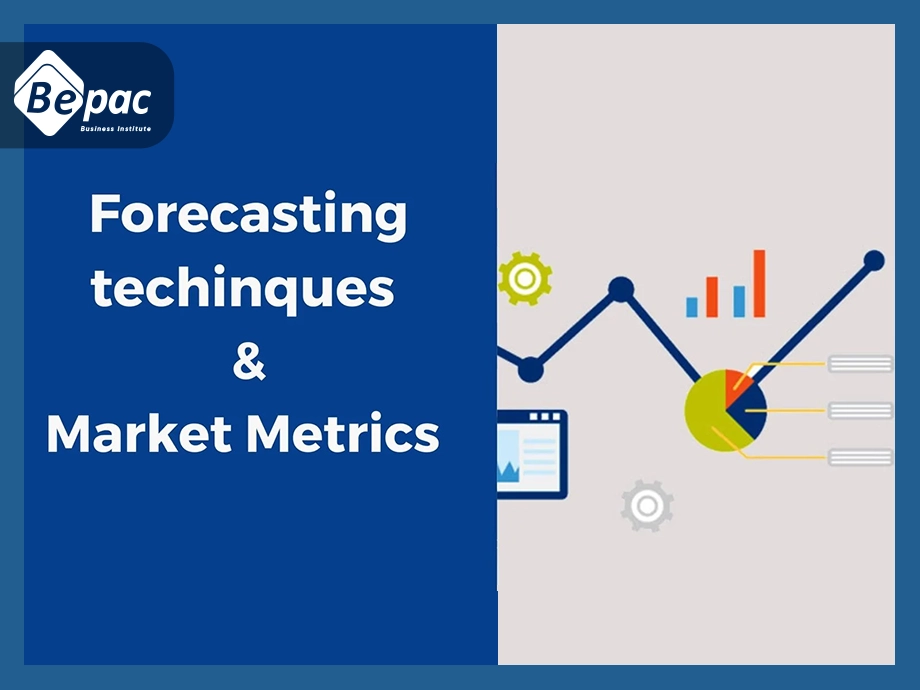 Bepac
Business Institute

Forecasting techinques
&
Market Metrics